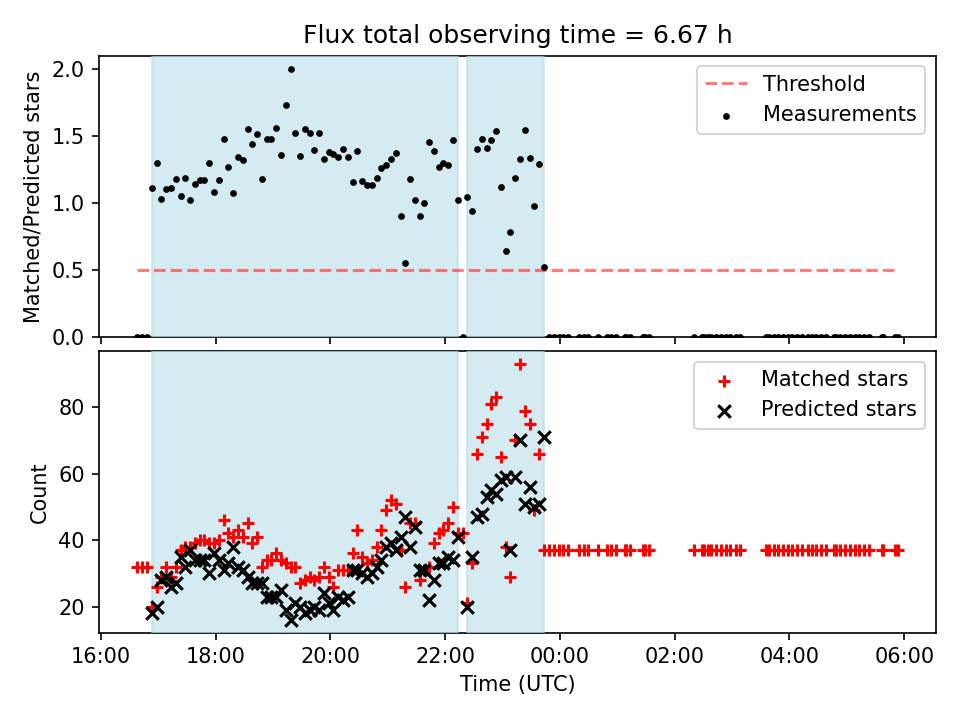 Flux total observing time = 6.67 h

Matched/Predicted stars

2.0
1.5
1.0
0.5
0.0

Threshold
Measurements

Count

80
60
40
20

Matched stars
Predicted stars

16:00
18:00
20:00
22:00
00:00
02:00
04:00
06:00

Time (UTC)